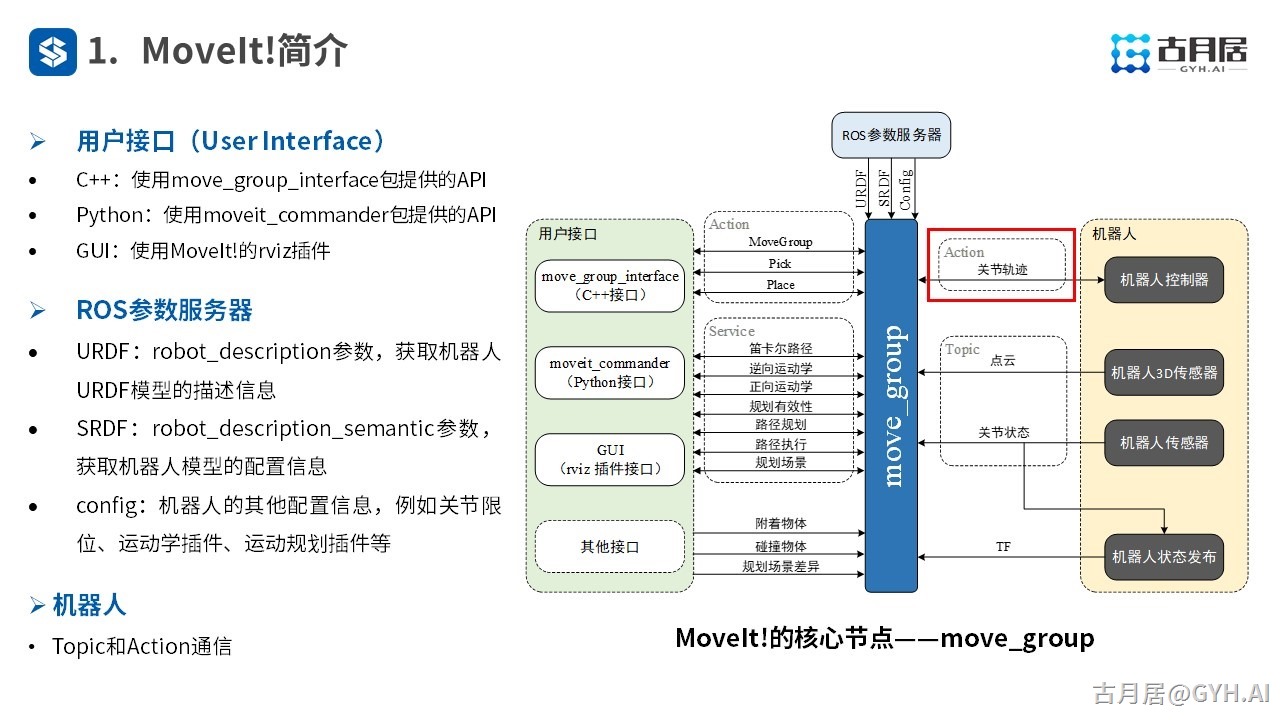 1. MoveIt!简介

古月居 GYH.AI

➢ 用户接口（User Interface）
• C++：使用move_group_interface包提供的API
• Python：使用moveit_commander包提供的API
• GUI：使用MoveIt!的rviz插件

➢ ROS参数服务器
• URDF：robot_description参数，获取机器人URDF模型的描述信息
• SRDF：robot_description_semantic参数，获取机器人模型的配置信息
• config：机器人的其他配置信息，例如关节限位、运动学插件、运动规划插件等

➢ 机器人
• Topic和Action通信

ROS参数服务器
URDF
SRDF
Config

用户接口
move_group_interface（C++接口）
moveit_commander（Python接口）
GUI（rviz 插件接口）
其他接口

Action
MoveGroup
Pick
Place

Service
笛卡尔路径
逆向运动学
正向运动学
规划有效性
路径规划
路径执行
规划场景

附着物体
碰撞物体
规划场景差异

move_group

Action
关节轨迹

Topic
点云
关节状态

TF

机器人
机器人控制器
机器人3D传感器
机器人传感器
机器人状态发布

MoveIt!的核心节点——move_group

古月居@GYH.AI